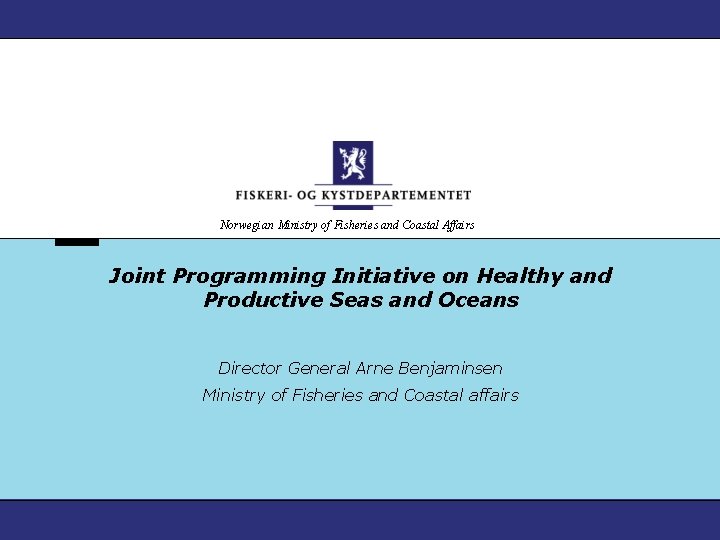 FISKERI- OG KYSTDEPARTEMENTET

Norwegian Ministry of Fisheries and Coastal Affairs

Joint Programming Initiative on Healthy and Productive Seas and Oceans

Director General Arne Benjaminsen

Ministry of Fisheries and Coastal affairs